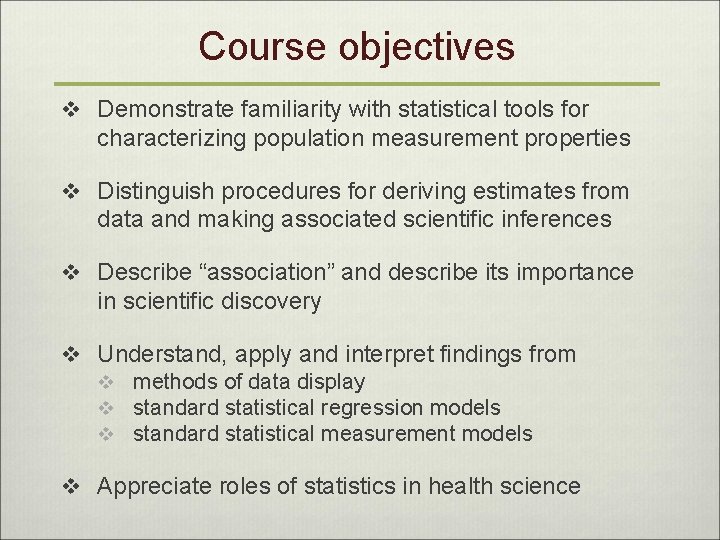 Course objectives

❖ Demonstrate familiarity with statistical tools for characterizing population measurement properties

❖ Distinguish procedures for deriving estimates from data and making associated scientific inferences

❖ Describe “association” and describe its importance in scientific discovery

❖ Understand, apply and interpret findings from
❖ methods of data display
❖ standard statistical regression models
❖ standard statistical measurement models

❖ Appreciate roles of statistics in health science